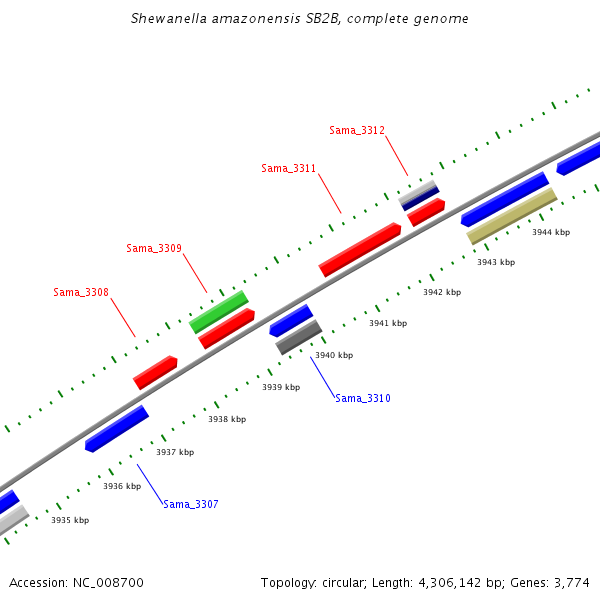 Shewanella amazonensis SB2B, complete genome

Sama_3312

Sama_3311

Sama_3309

Sama_3308

3944 kbp

3943 kbp

3942 kbp

3941 kbp

3940 kbp

3939 kbp

Sama_3310

3938 kbp

3937 kbp

3936 kbp

Sama_3307

3935 kbp

Accession: NC_008700

Topology: circular; Length: 4,306,142 bp; Genes: 3,774